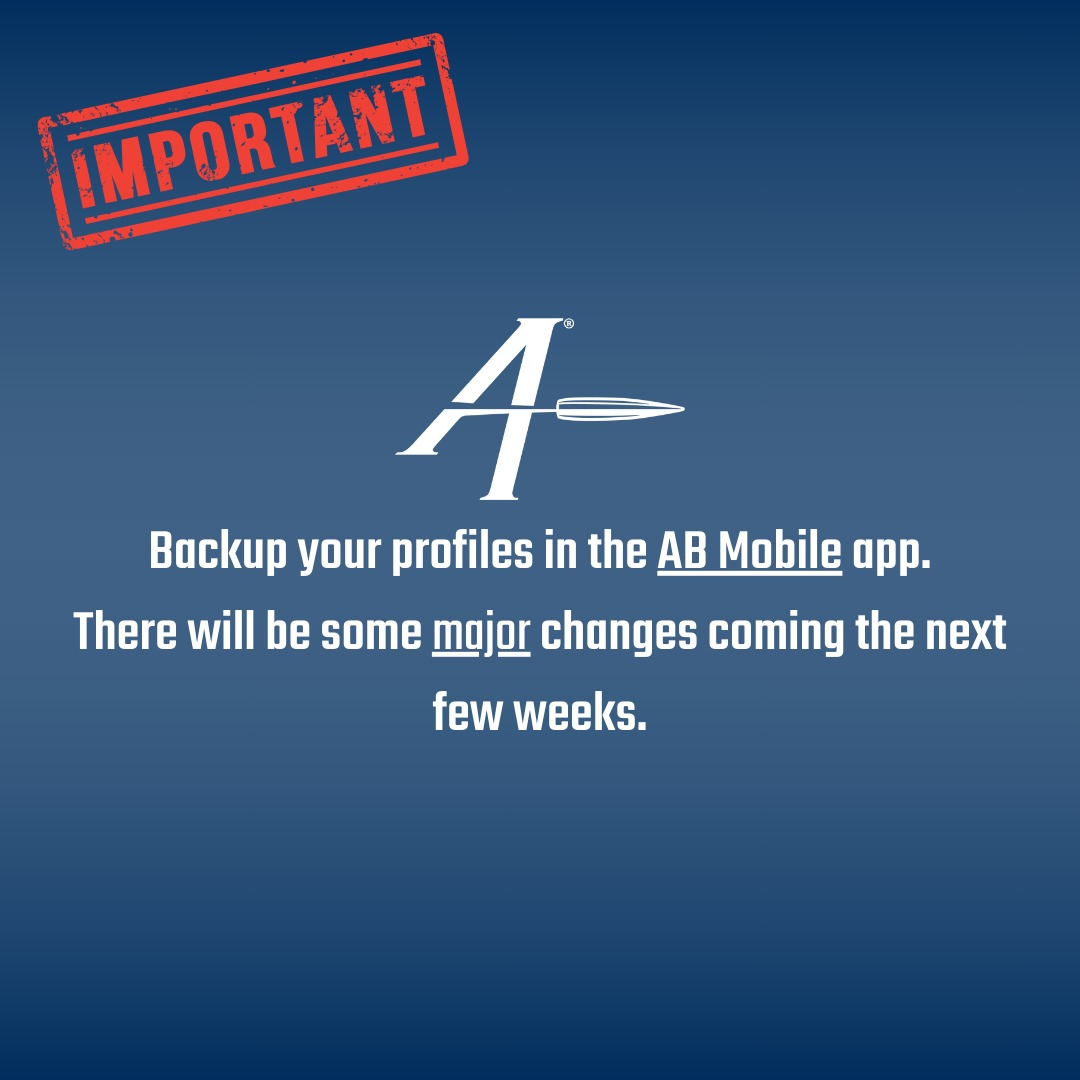 IMPORTANT

A®

Backup your profiles in the AB Mobile app.
There will be some major changes coming the next few weeks.